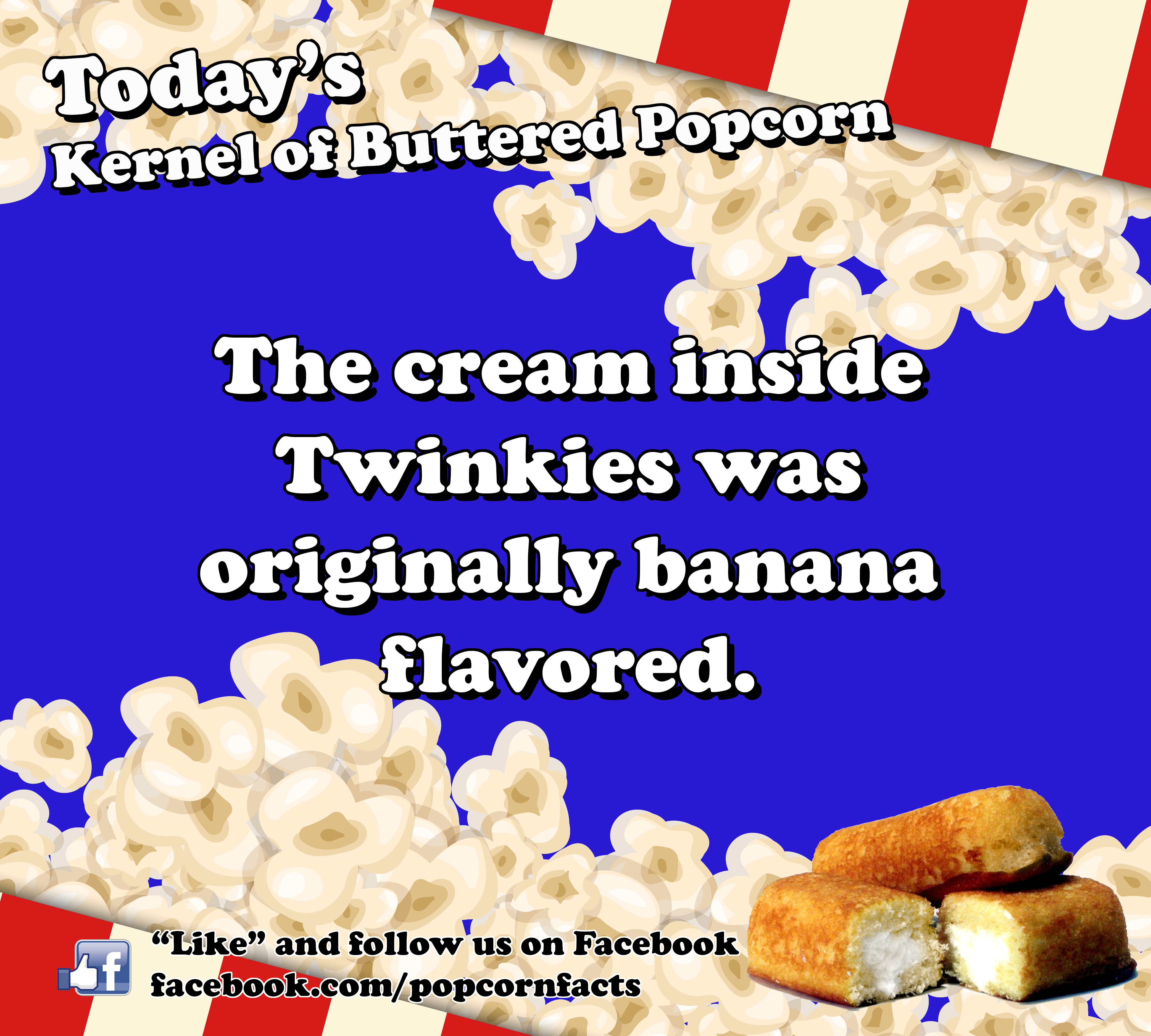 Today's
Kernel of Buttered Popcorn

The cream inside Twinkies was originally banana flavored.

f

"Like" and follow us on Facebook
facebook.com/popcornfacts